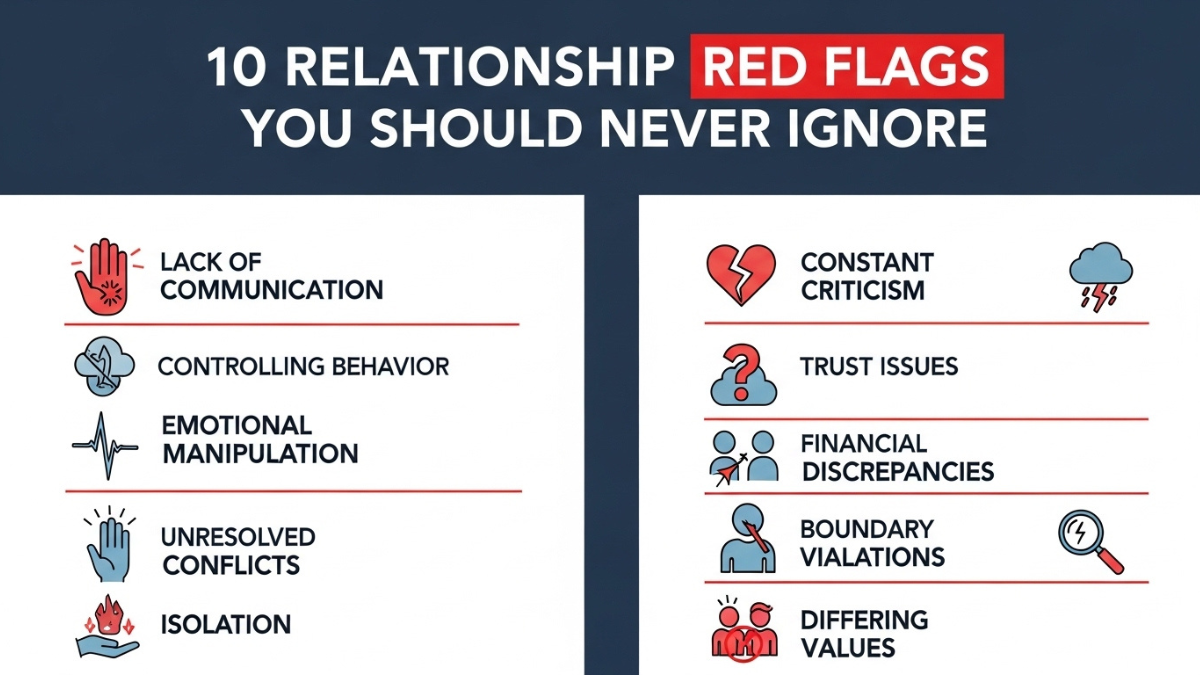 10 RELATIONSHIP RED FLAGS YOU SHOULD NEVER IGNORE

LACK OF COMMUNICATION

CONTROLLING BEHAVIOR

EMOTIONAL MANIPULATION

UNRESOLVED CONFLICTS

ISOLATION

CONSTANT CRITICISM

TRUST ISSUES

FINANCIAL DISCREPANCIES

BOUNDARY VIALATIONS

DIFFERING VALUES